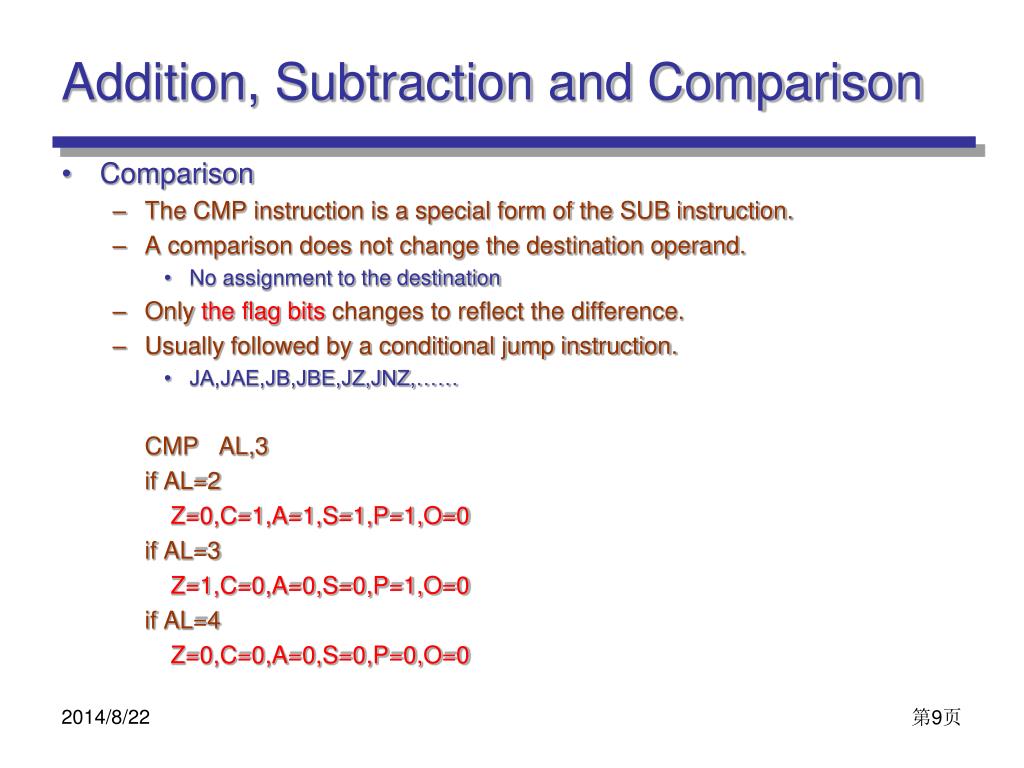 Addition, Subtraction and Comparison

• Comparison
– The CMP instruction is a special form of the SUB instruction.
– A comparison does not change the destination operand.
• No assignment to the destination
– Only the flag bits changes to reflect the difference.
– Usually followed by a conditional jump instruction.
• JA,JAE,JB,JBE,JZ,JNZ,……

CMP AL,3
if AL=2
Z=0,C=1,A=1,S=1,P=1,O=0
if AL=3
Z=1,C=0,A=0,S=0,P=1,O=0
if AL=4
Z=0,C=0,A=0,S=0,P=0,O=0

2014/8/22

第9页